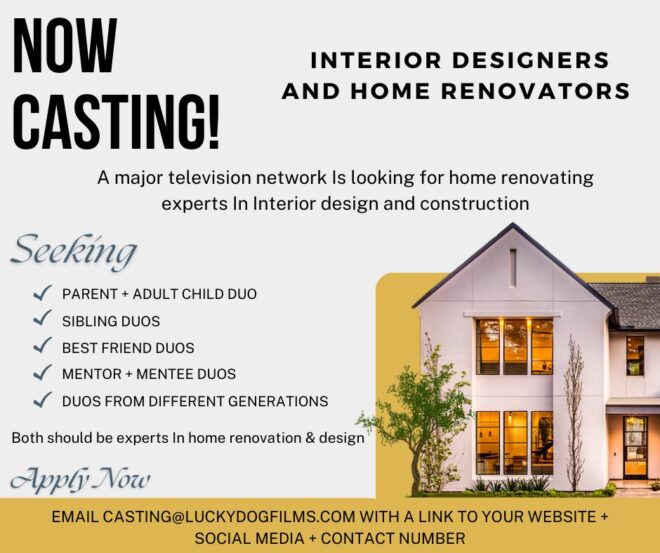 NOW CASTING!

INTERIOR DESIGNERS AND HOME RENOVATORS

A major television network Is looking for home renovating experts In Interior design and construction

Seeking

✓ PARENT + ADULT CHILD DUO
✓ SIBLING DUOS
✓ BEST FRIEND DUOS
✓ MENTOR + MENTEE DUOS
✓ DUOS FROM DIFFERENT GENERATIONS

Both should be experts In home renovation & design

Apply Now

EMAIL CASTING@LUCKYDOGFILMS.COM WITH A LINK TO YOUR WEBSITE + SOCIAL MEDIA + CONTACT NUMBER